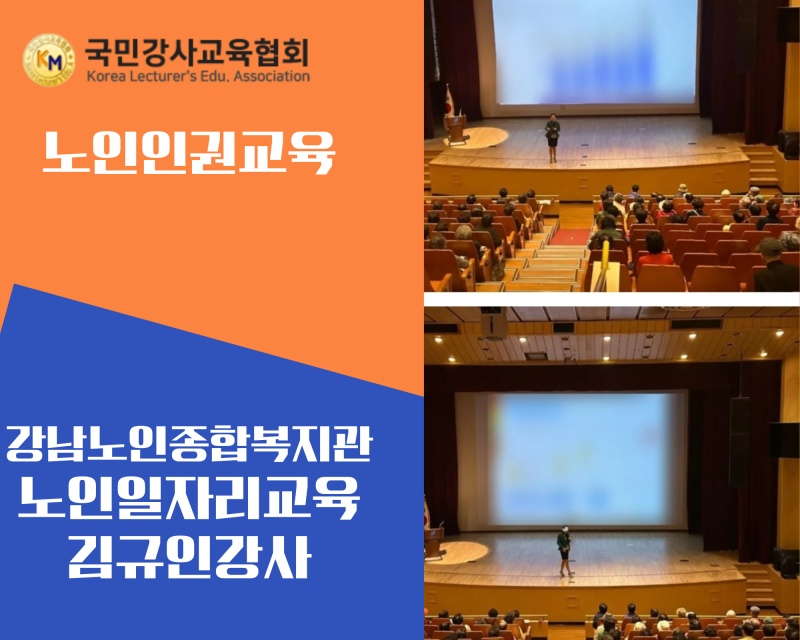 KM
국민강사교육협회
Korea Lecturer's Edu. Association

노인인권교육

강남노인종합복지관
노인일자리교육
김규인강사